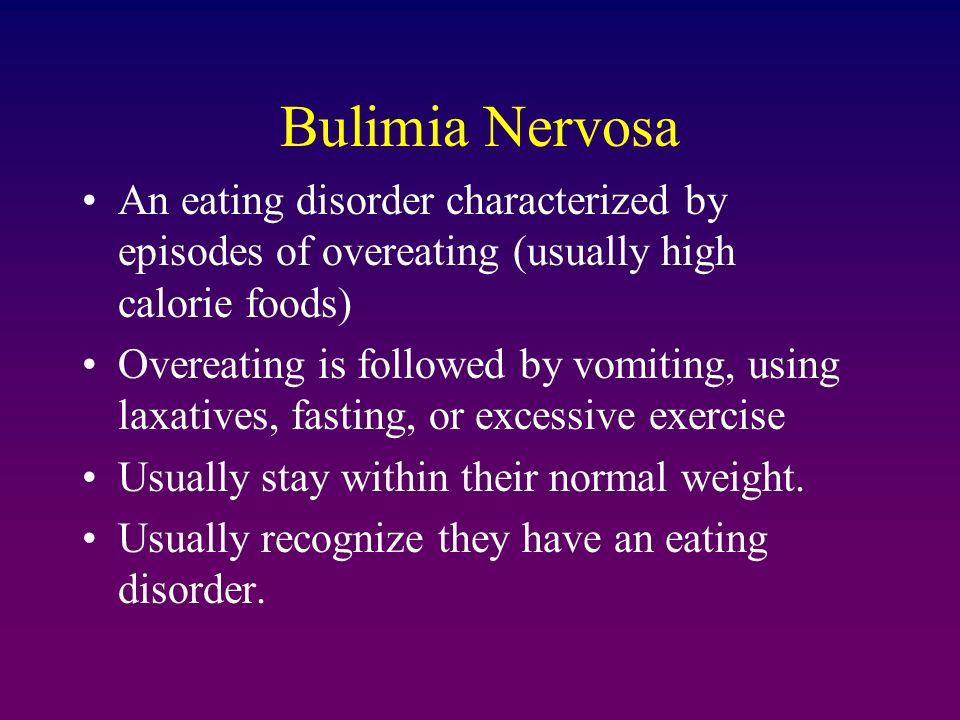 Bulimia Nervosa

• An eating disorder characterized by episodes of overeating (usually high calorie foods)

• Overeating is followed by vomiting, using laxatives, fasting, or excessive exercise

• Usually stay within their normal weight.

• Usually recognize they have an eating disorder.